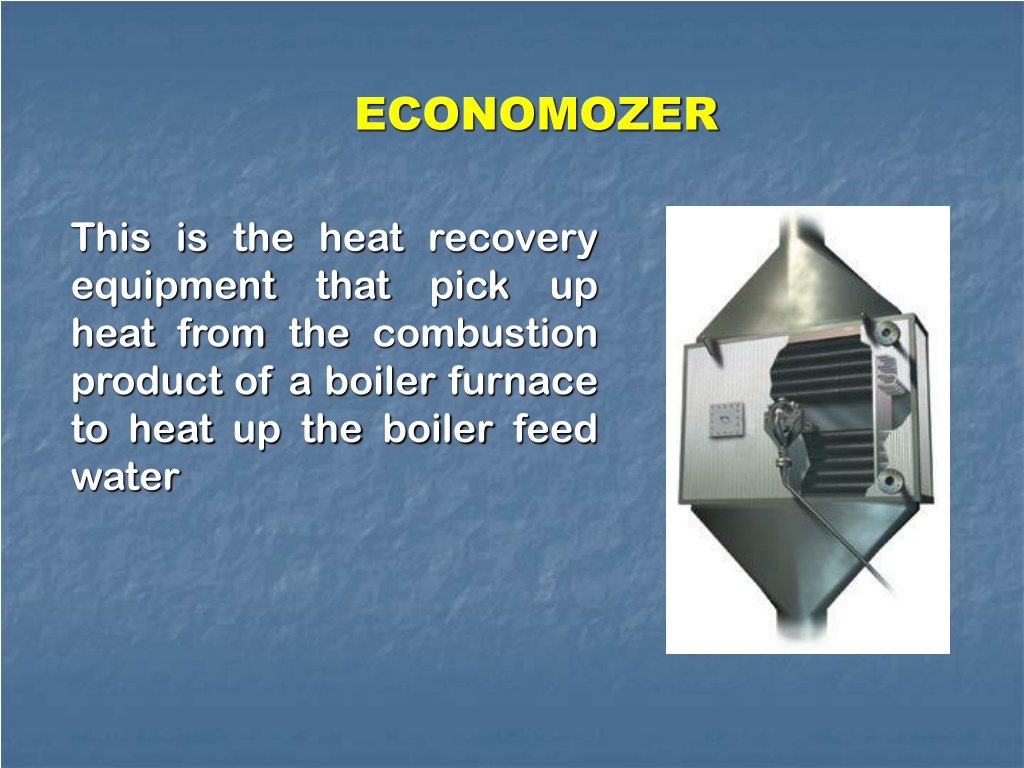 ECONOMOZER

This is the heat recovery equipment that pick up heat from the combustion product of a boiler furnace to heat up the boiler feed water